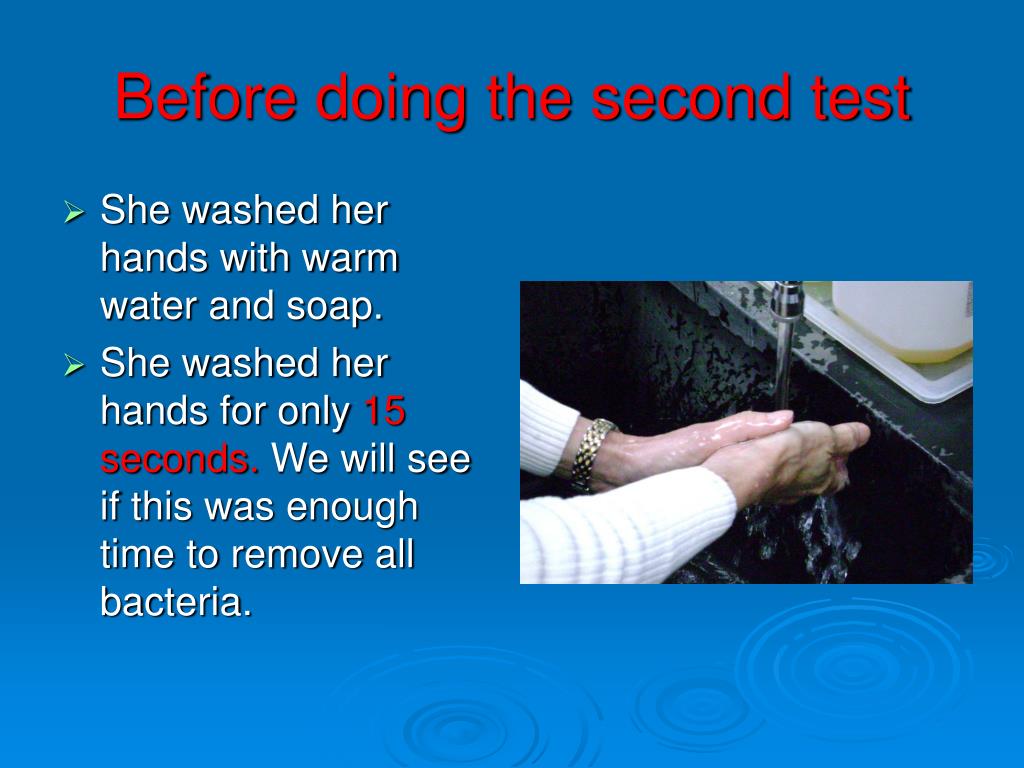 Before doing the second test

➢ She washed her hands with warm water and soap.
➢ She washed her hands for only 15 seconds. We will see if this was enough time to remove all bacteria.